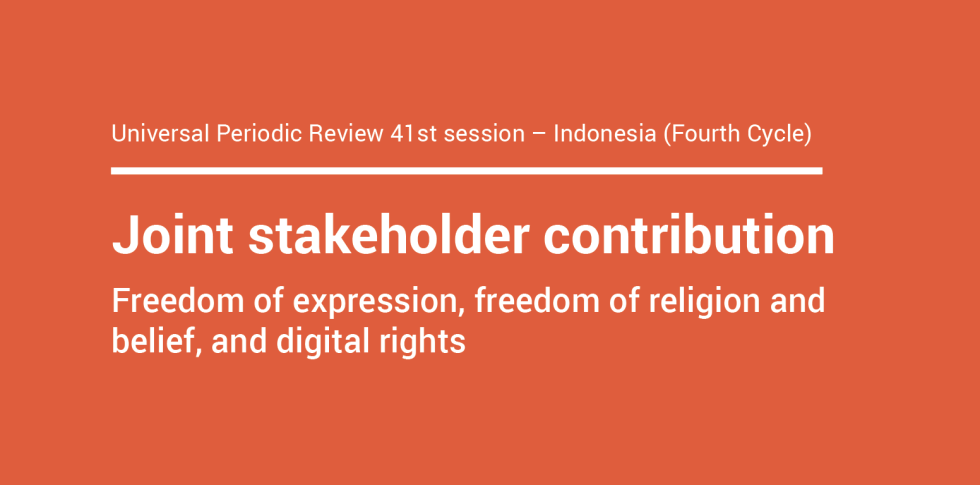 Universal Periodic Review 41st session – Indonesia (Fourth Cycle)

Joint stakeholder contribution

Freedom of expression, freedom of religion and belief, and digital rights